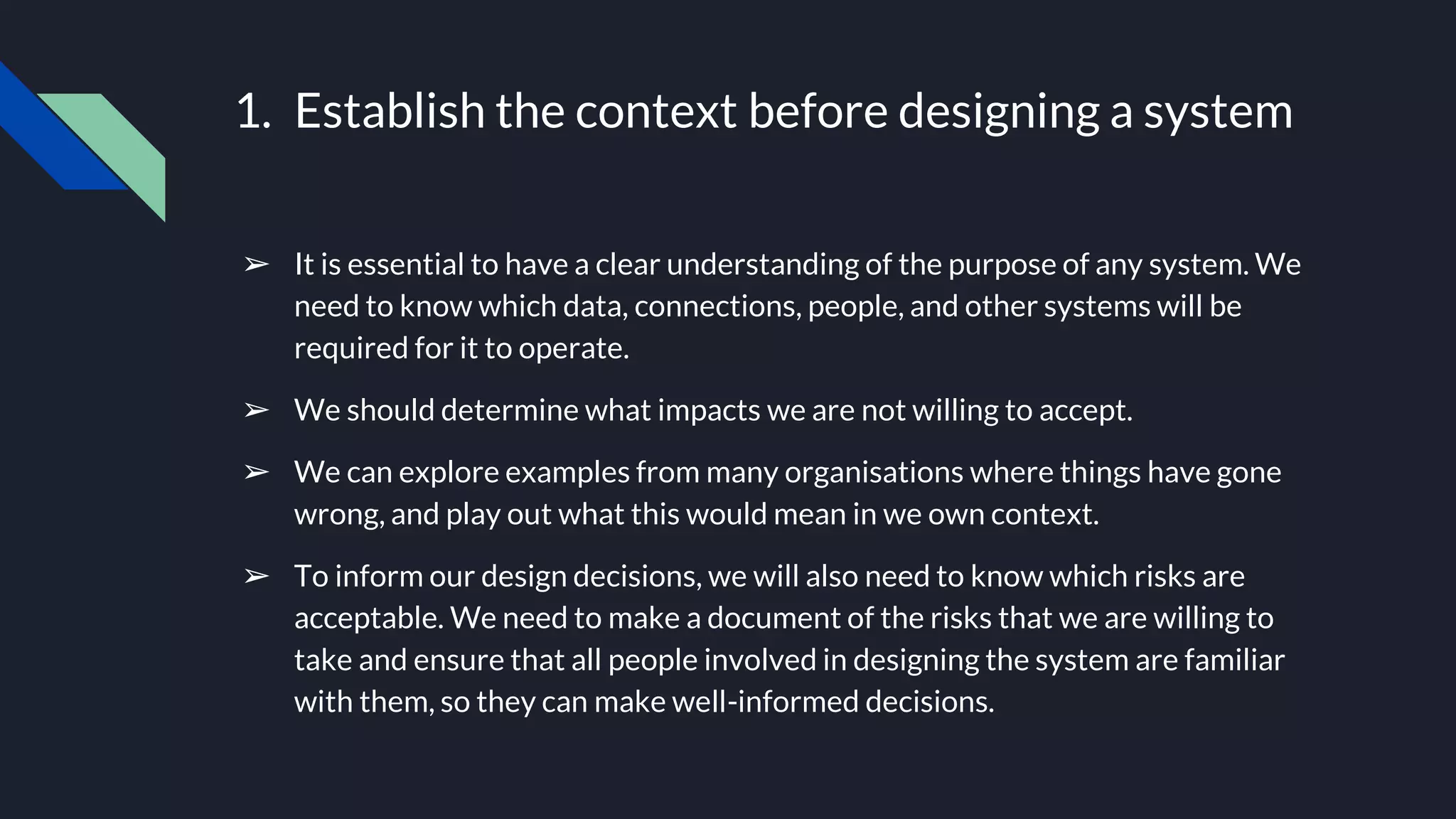 1. Establish the context before designing a system

➢ It is essential to have a clear understanding of the purpose of any system. We need to know which data, connections, people, and other systems will be required for it to operate.

➢ We should determine what impacts we are not willing to accept.

➢ We can explore examples from many organisations where things have gone wrong, and play out what this would mean in we own context.

➢ To inform our design decisions, we will also need to know which risks are acceptable. We need to make a document of the risks that we are willing to take and ensure that all people involved in designing the system are familiar with them, so they can make well-informed decisions.